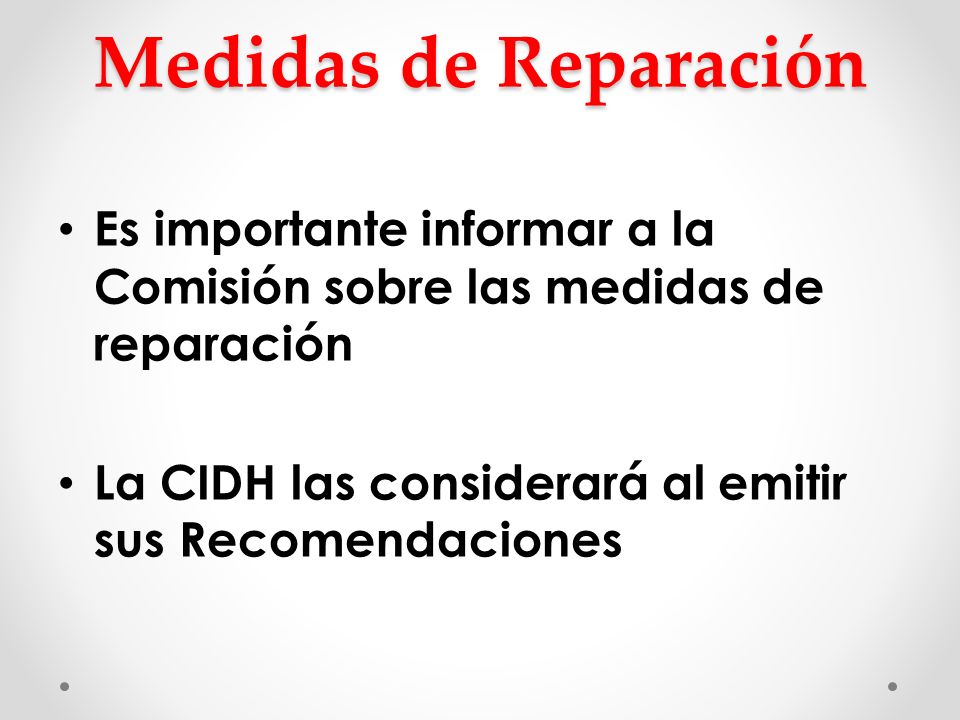 Medidas de Reparación

• Es importante informar a la Comisión sobre las medidas de reparación

• La CIDH las considerará al emitir sus Recomendaciones